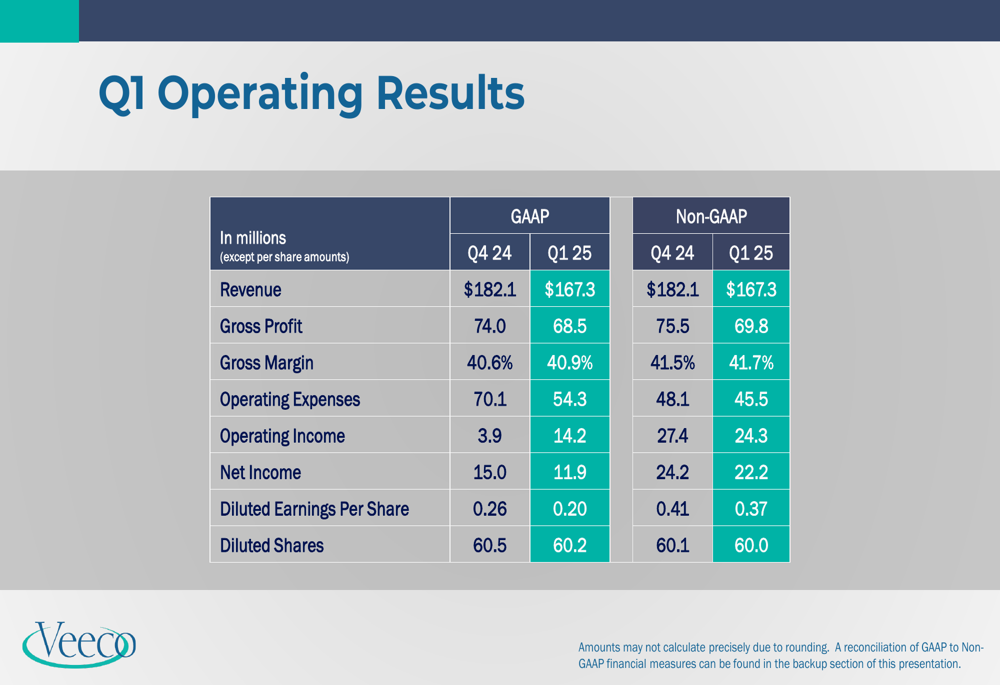 Q1 Operating Results

| In millions (except per share amounts) | GAAP Q4 24 | GAAP Q1 25 | Non-GAAP Q4 24 | Non-GAAP Q1 25 |
|---|---|---|---|---|
| Revenue | $182.1 | $167.3 | $182.1 | $167.3 |
| Gross Profit | 74.0 | 68.5 | 75.5 | 69.8 |
| Gross Margin | 40.6% | 40.9% | 41.5% | 41.7% |
| Operating Expenses | 70.1 | 54.3 | 48.1 | 45.5 |
| Operating Income | 3.9 | 14.2 | 27.4 | 24.3 |
| Net Income | 15.0 | 11.9 | 24.2 | 22.2 |
| Diluted Earnings Per Share | 0.26 | 0.20 | 0.41 | 0.37 |
| Diluted Shares | 60.5 | 60.2 | 60.1 | 60.0 |

Veeco

Amounts may not calculate precisely due to rounding. A reconciliation of GAAP to Non-GAAP financial measures can be found in the backup section of this presentation.